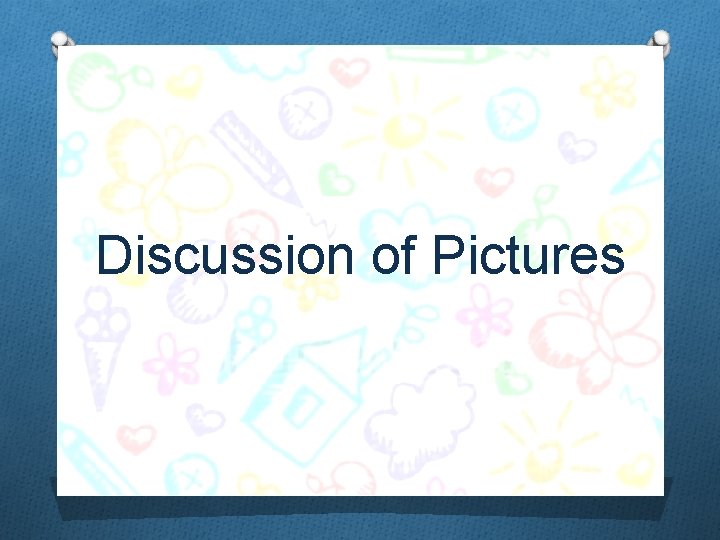 Discussion of Pictures